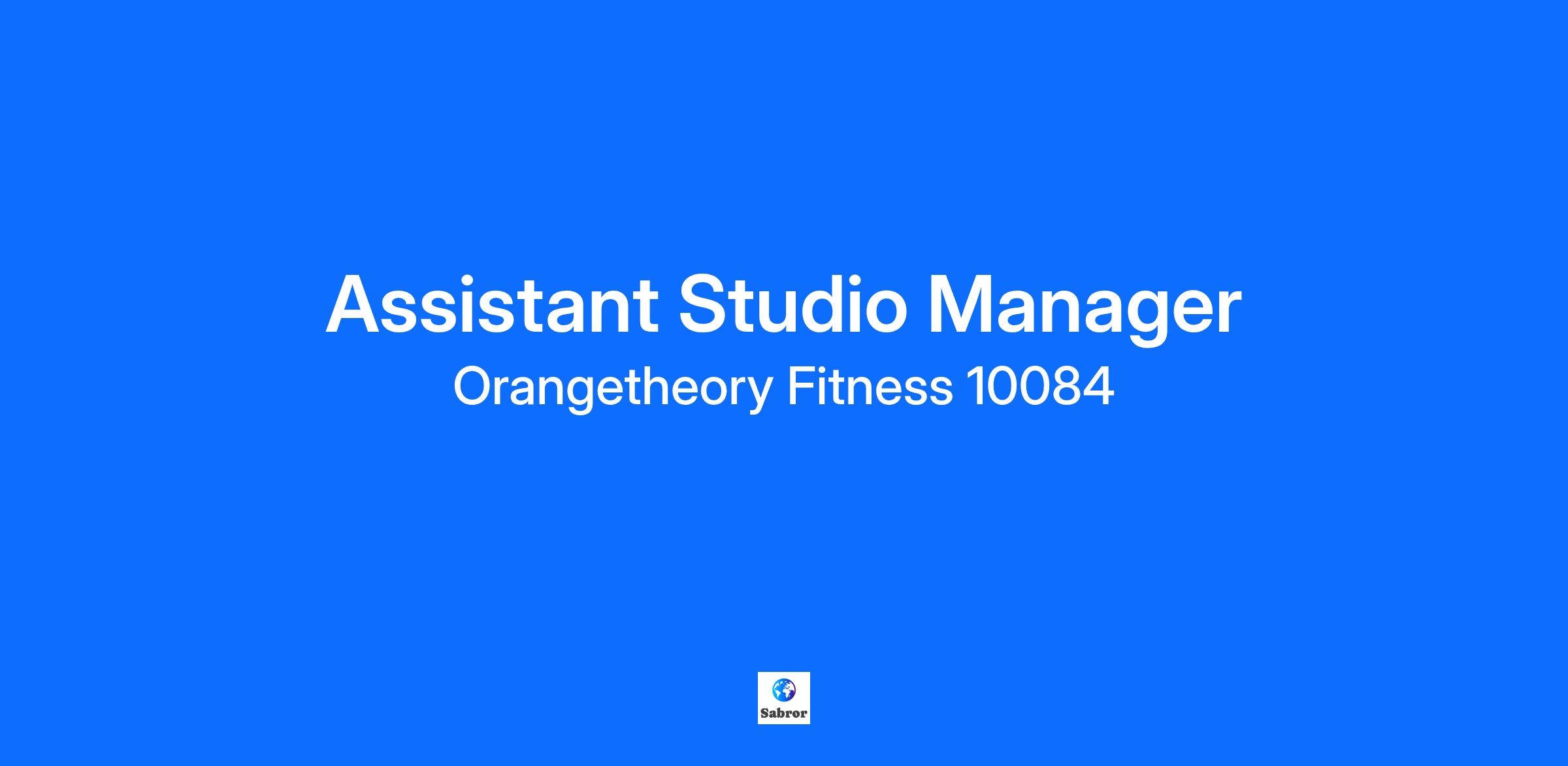 Assistant Studio Manager

Orangetheory Fitness 10084

Sabror